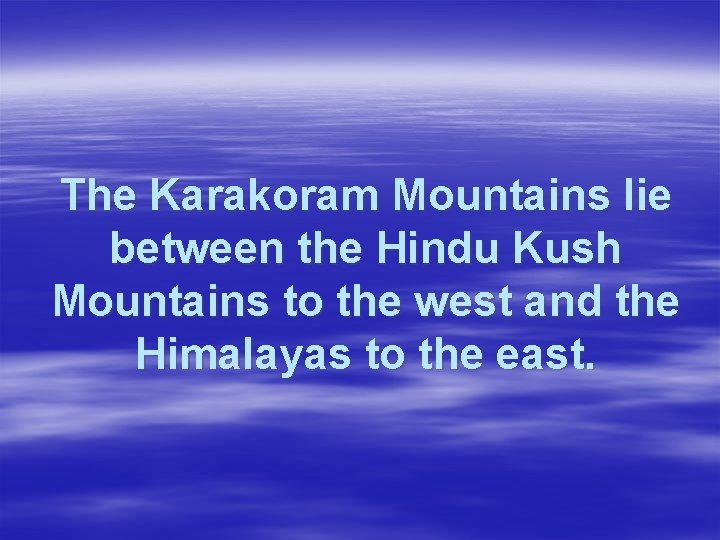 The Karakoram Mountains lie between the Hindu Kush Mountains to the west and the Himalayas to the east.